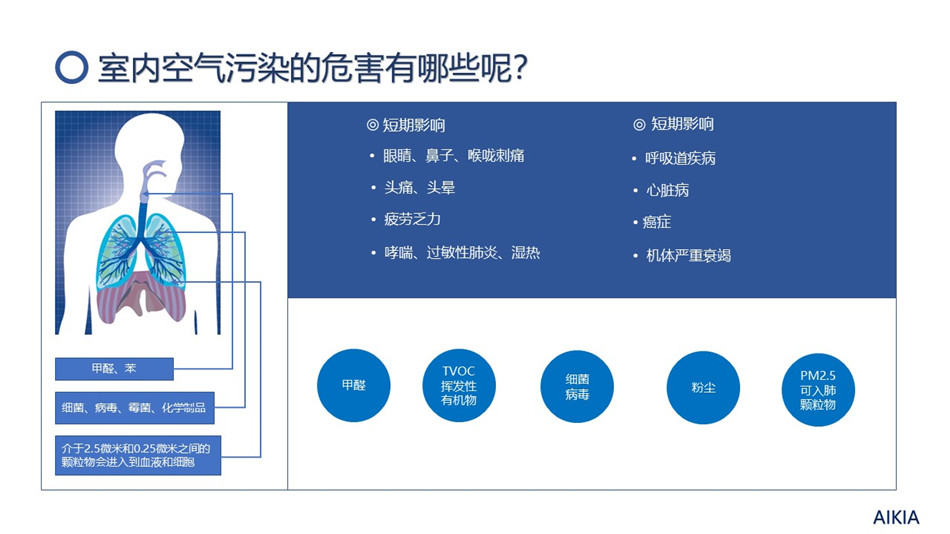 室内空气污染的危害有哪些呢?

甲醛、苯

细菌、病毒、霉菌、化学制品

介于2.5微米和0.25微米之间的颗粒物会进入到血液和细胞

◎ 短期影响
• 眼睛、鼻子、喉咙刺痛
• 头痛、头晕
• 疲劳乏力
• 哮喘、过敏性肺炎、湿热

◎ 短期影响
• 呼吸道疾病
• 心脏病
• 癌症
• 机体严重衰竭

甲醛

TVOC
挥发性
有机物

细菌
病毒

粉尘

PM2.5
可入肺
颗粒物

AIKIA